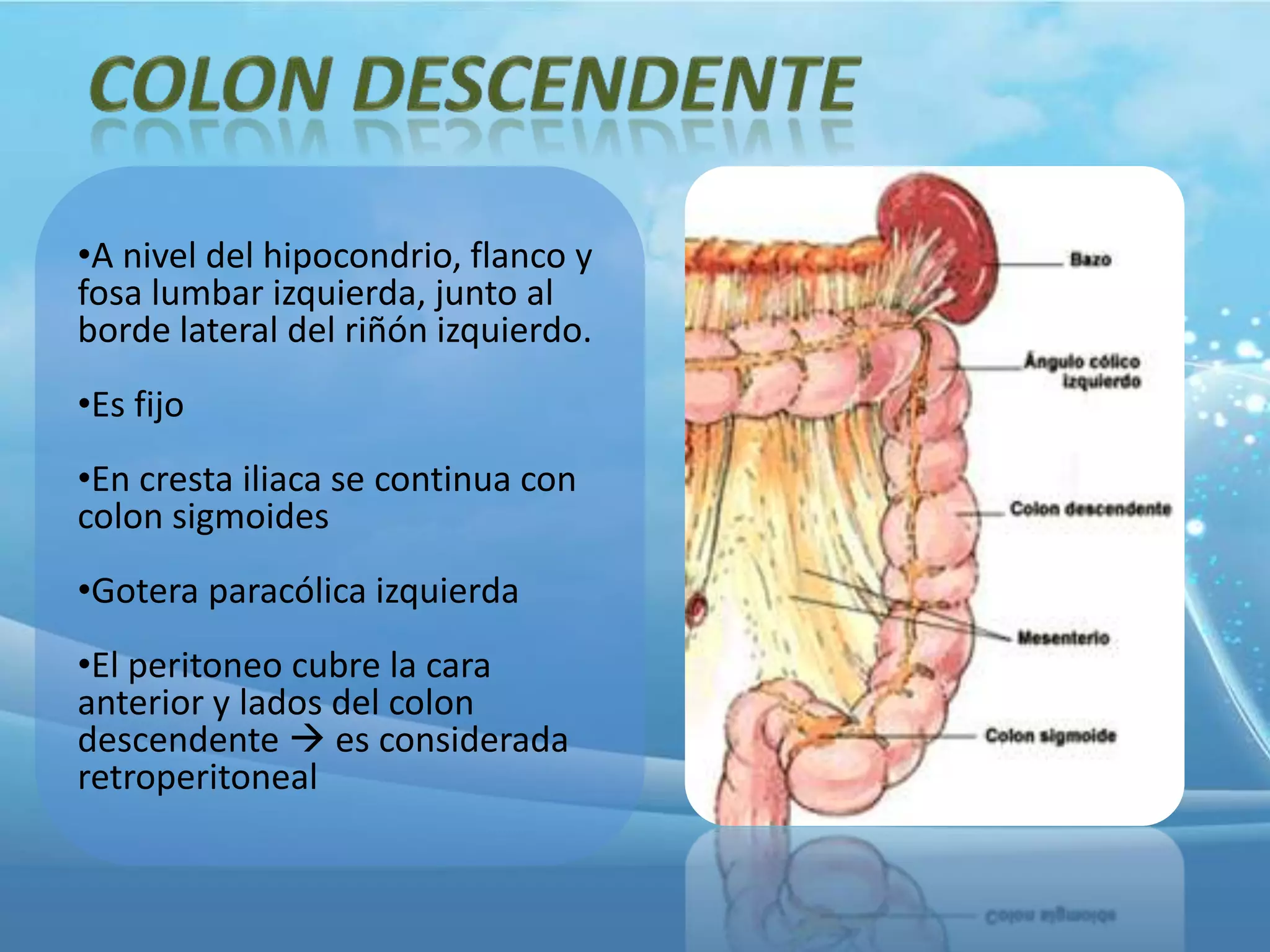 COLON DESCENDENTE

•A nivel del hipocondrio, flanco y fosa lumbar izquierda, junto al borde lateral del riñón izquierdo.

•Es fijo

•En cresta iliaca se continua con colon sigmoides

•Gotera paracólica izquierda

•El peritoneo cubre la cara anterior y lados del colon descendente → es considerada retroperitoneal

Bazo

Ángulo cólico izquierdo

Colon descendente

Mesenterio

Colon sigmoide